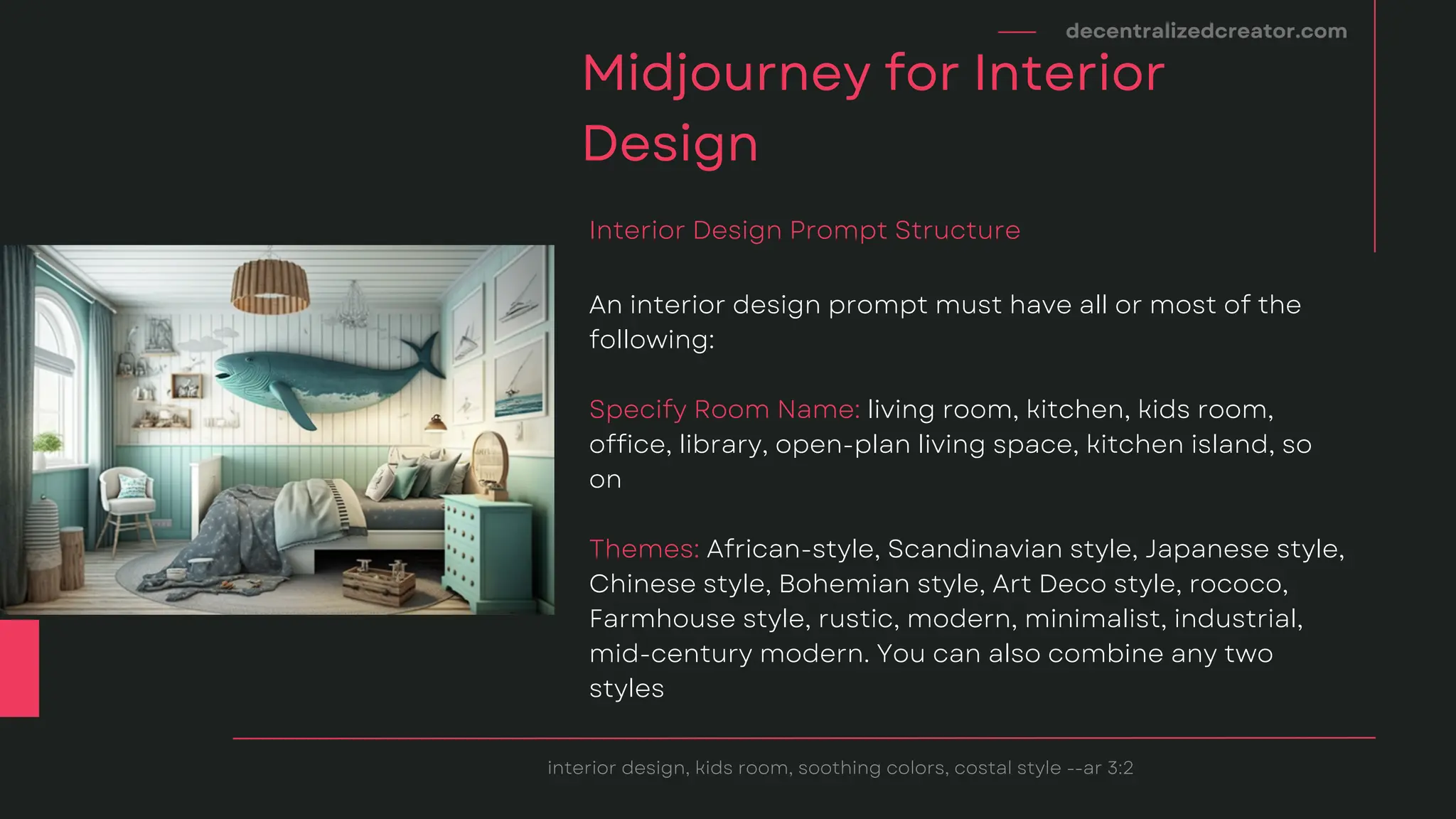 decentralizedcreator.com

Midjourney for Interior Design

Interior Design Prompt Structure

An interior design prompt must have all or most of the following:

Specify Room Name: living room, kitchen, kids room, office, library, open-plan living space, kitchen island, so on

Themes: African-style, Scandinavian style, Japanese style, Chinese style, Bohemian style, Art Deco style, rococo, Farmhouse style, rustic, modern, minimalist, industrial, mid-century modern. You can also combine any two styles

interior design, kids room, soothing colors, costal style --ar 3:2